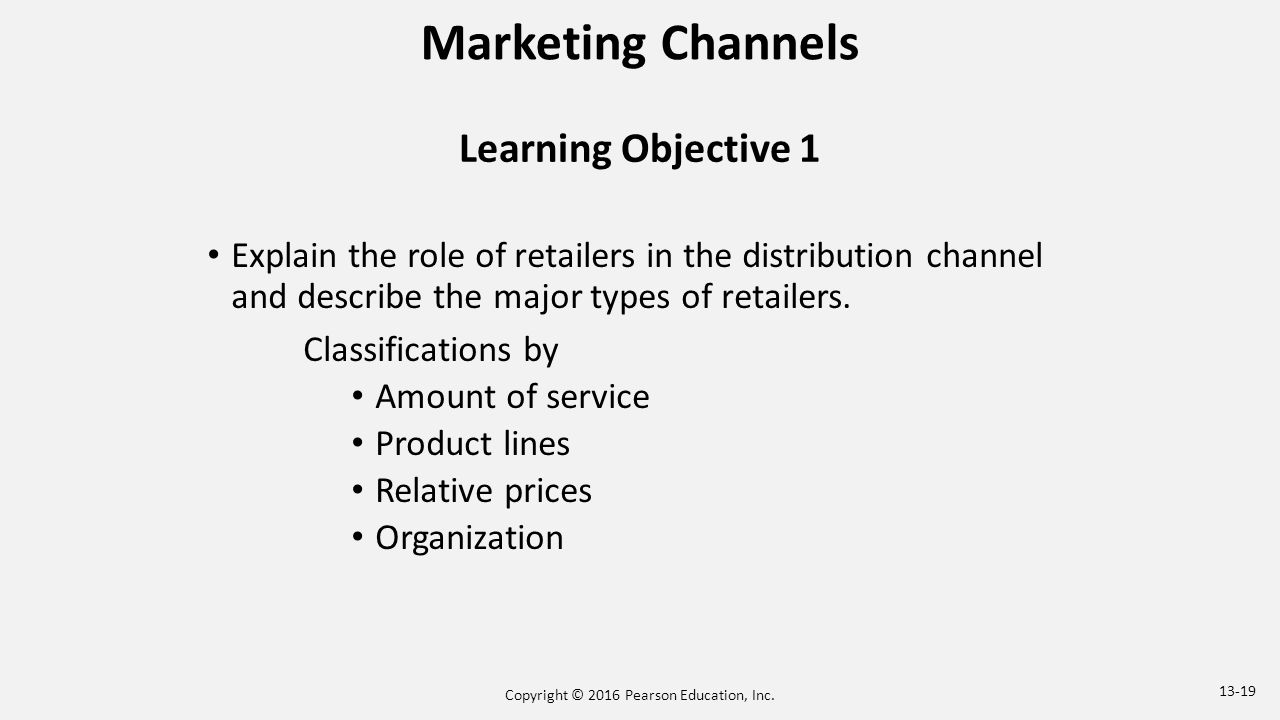 Marketing Channels

Learning Objective 1

• Explain the role of retailers in the distribution channel and describe the major types of retailers.

Classifications by

• Amount of service
• Product lines
• Relative prices
• Organization

Copyright © 2016 Pearson Education, Inc.

13-19